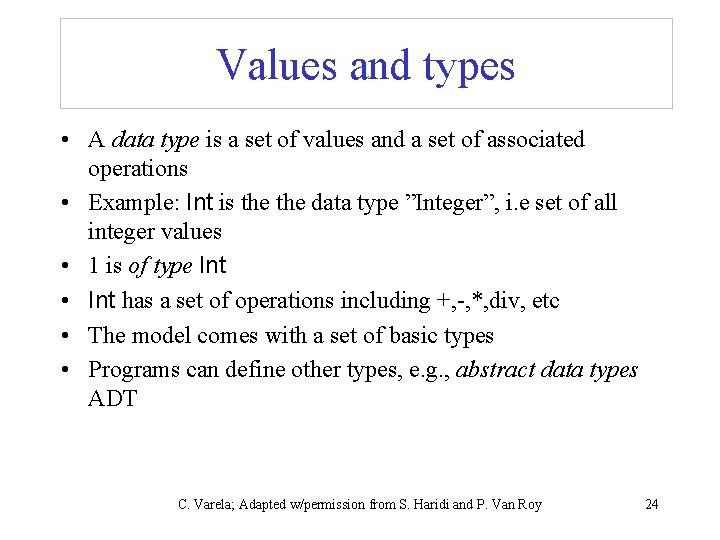 Values and types

• A data type is a set of values and a set of associated operations
• Example: Int is the the data type ”Integer”, i.e set of all integer values
• 1 is of type Int
• Int has a set of operations including +,-,*,div, etc
• The model comes with a set of basic types
• Programs can define other types, e.g., abstract data types ADT

C. Varela; Adapted w/permission from S. Haridi and P. Van Roy

24